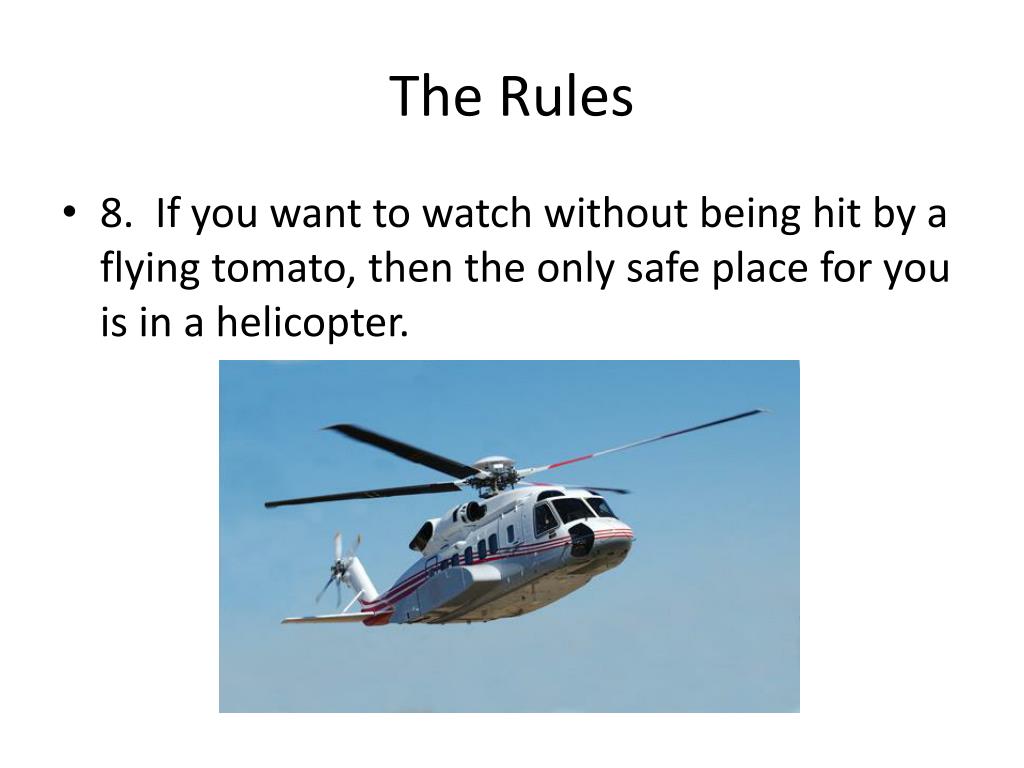 The Rules

• 8. If you want to watch without being hit by a flying tomato, then the only safe place for you is in a helicopter.